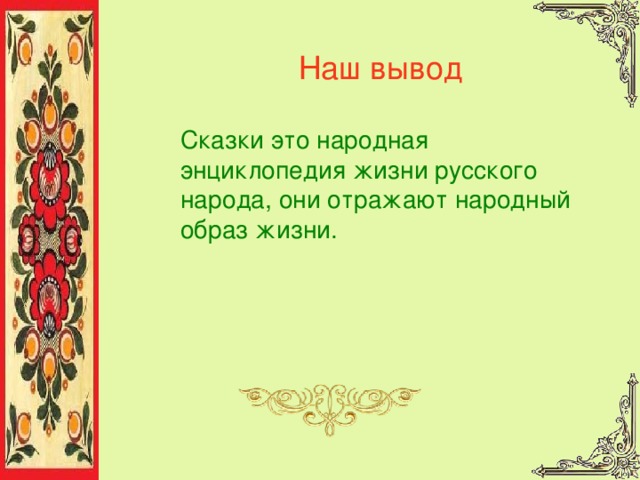 Наш вывод

Сказки это народная энциклопедия жизни русского народа, они отражают народный образ жизни.